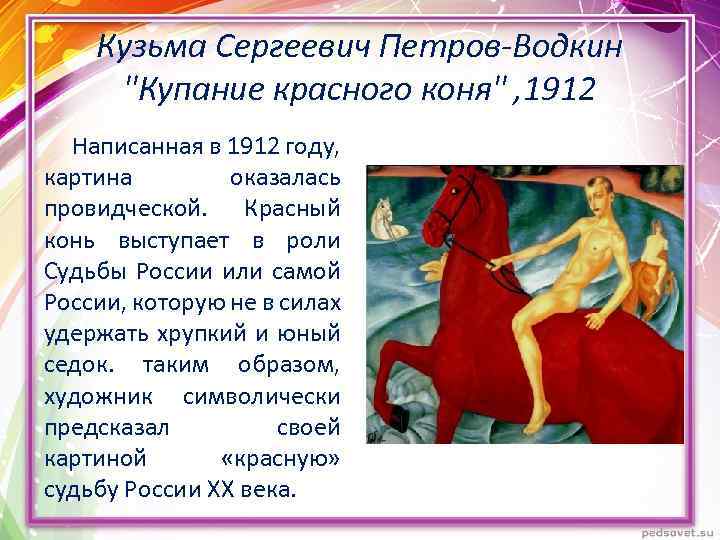 Кузьма Сергеевич Петров-Водкин "Купание красного коня" ,1912

Написанная в 1912 году, картина оказалась провидческой. Красный конь выступает в роли Судьбы России или самой России, которую не в силах удержать хрупкий и юный седок. таким образом, художник символически предсказал своей картиной «красную» судьбу России XX века.

pedsovet.su